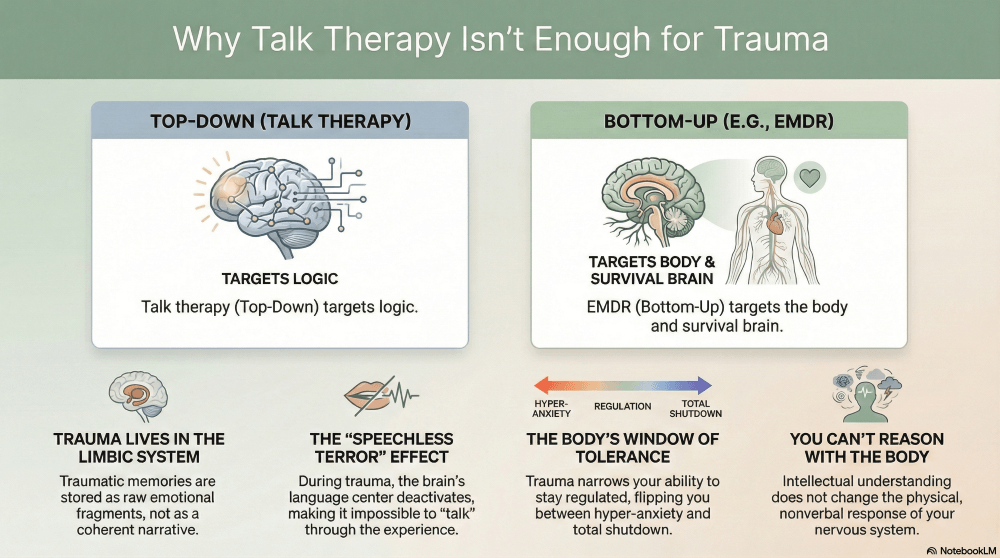 Why Talk Therapy Isn't Enough for Trauma

TOP-DOWN (TALK THERAPY)

TARGETS LOGIC

Talk therapy (Top-Down) targets logic.

BOTTOM-UP (E.G., EMDR)

TARGETS BODY & SURVIVAL BRAIN

EMDR (Bottom-Up) targets the body and survival brain.

TRAUMA LIVES IN THE LIMBIC SYSTEM

Traumatic memories are stored as raw emotional fragments, not as a coherent narrative.

THE "SPEECHLESS TERROR" EFFECT

During trauma, the brain's language center deactivates, making it impossible to "talk" through the experience.

HYPER-ANXIETY REGULATION TOTAL SHUTDOWN

THE BODY'S WINDOW OF TOLERANCE

Trauma narrows your ability to stay regulated, flipping you between hyper-anxiety and total shutdown.

YOU CAN'T REASON WITH THE BODY

Intellectual understanding does not change the physical, nonverbal response of your nervous system.

NotebookLM